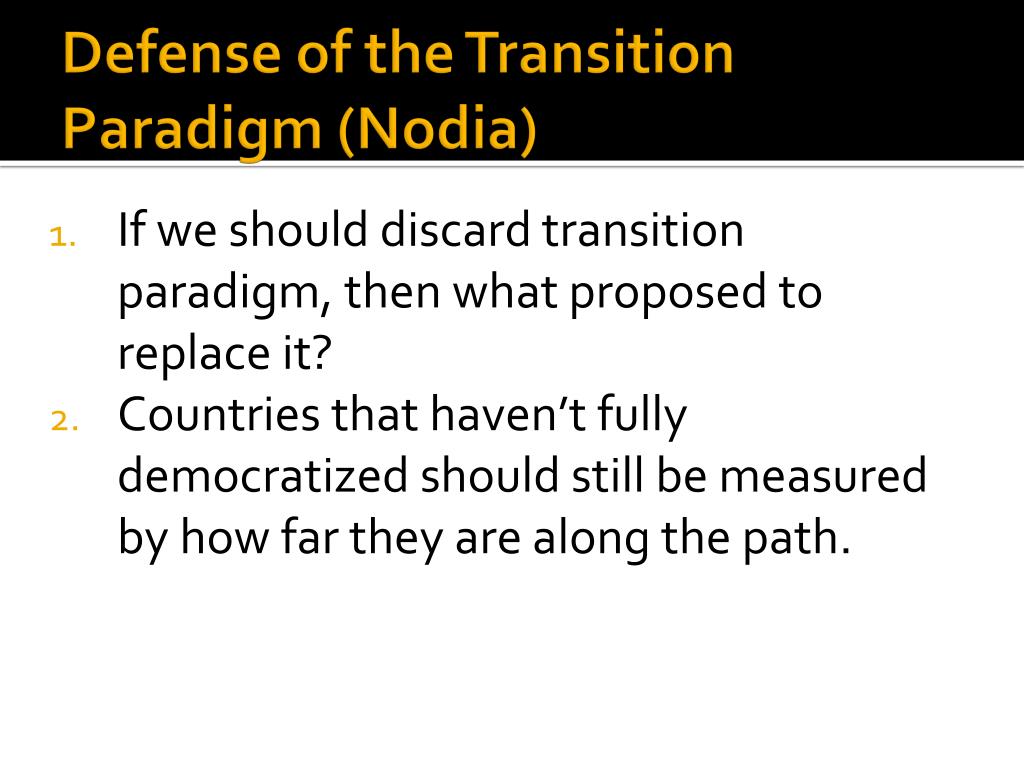 Defense of the Transition Paradigm (Nodia)

1. If we should discard transition paradigm, then what proposed to replace it?
2. Countries that haven't fully democratized should still be measured by how far they are along the path.